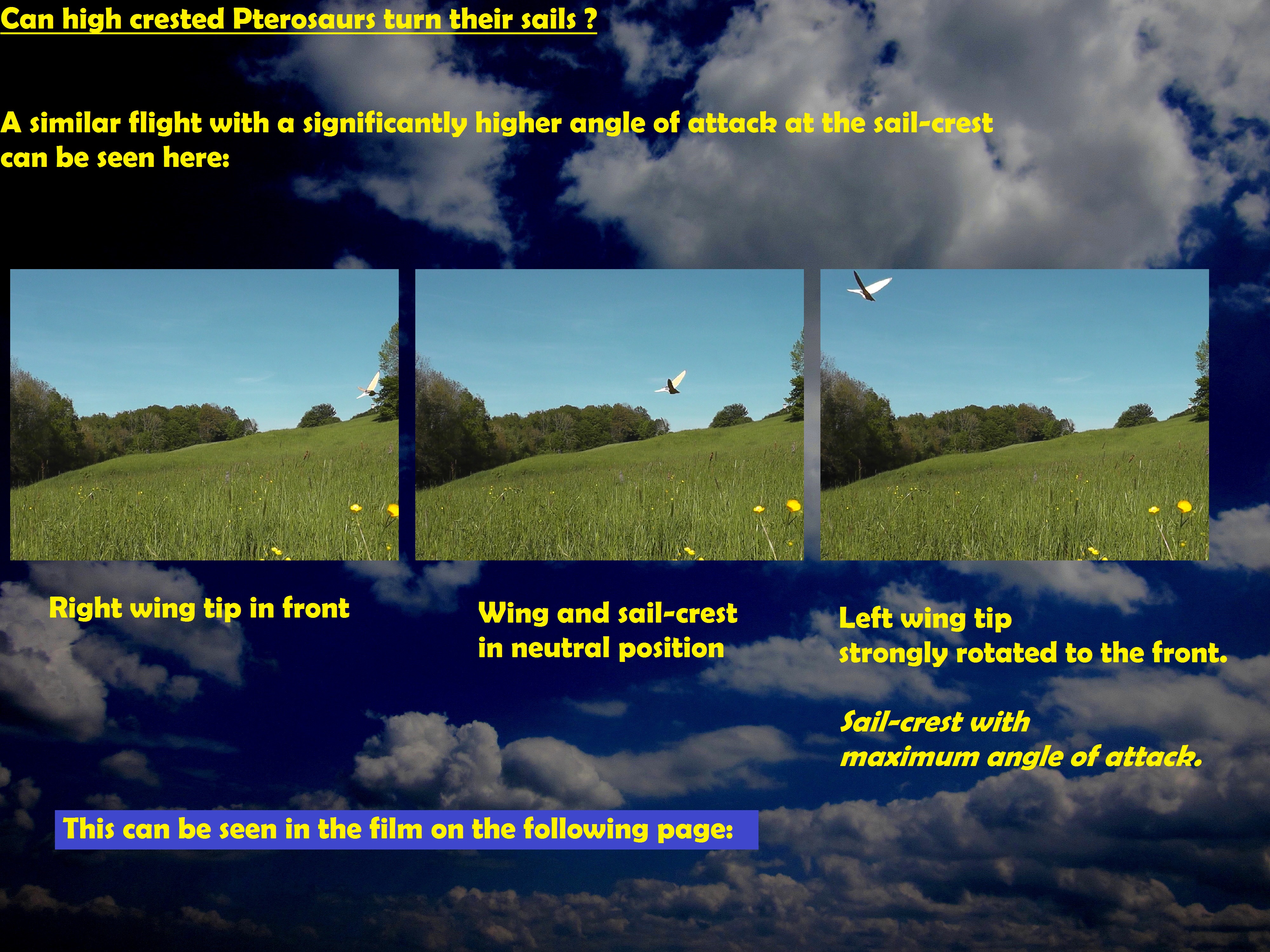 Can high crested Pterosaurs turn their sails ?

A similar flight with a significantly higher angle of attack at the sail-crest can be seen here:

Right wing tip in front

Wing and sail-crest in neutral position

Left wing tip strongly rotated to the front.

Sail-crest with maximum angle of attack.

This can be seen in the film on the following page: